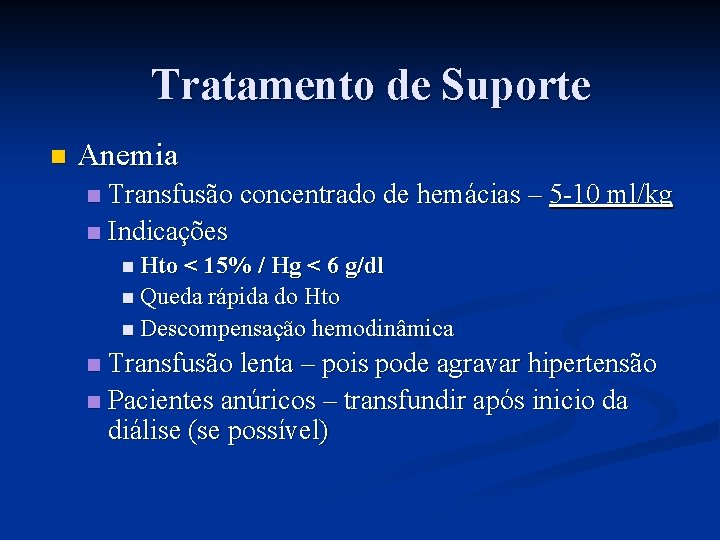 Tratamento de Suporte

Anemia

Transfusão concentrado de hemácias – 5-10 ml/kg

Indicações

Hto < 15% / Hg < 6 g/dl

Queda rápida do Hto

Descompensação hemodinâmica

Transfusão lenta – pois pode agravar hipertensão

Pacientes anúricos – transfundir após inicio da diálise (se possível)